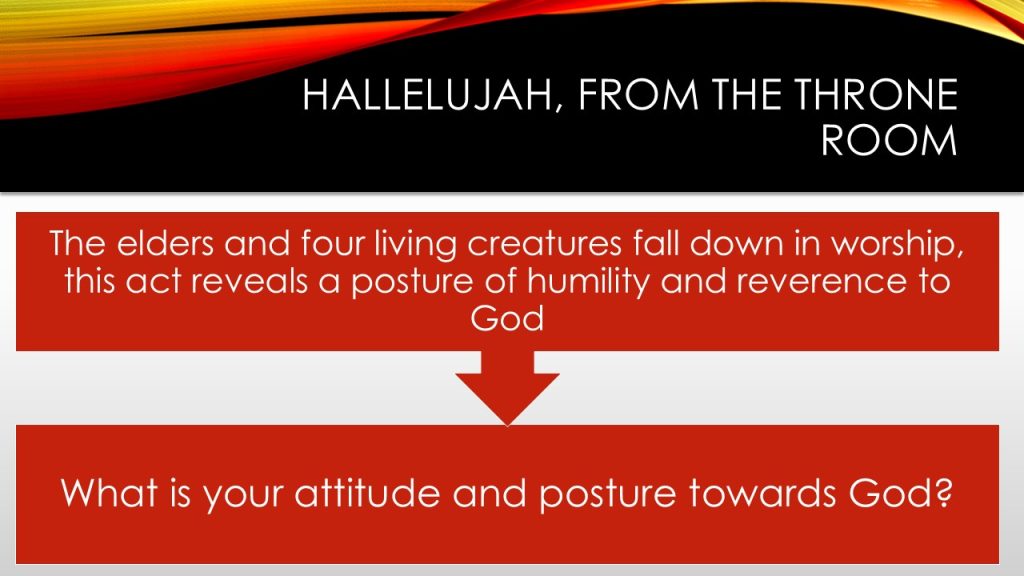 HALLELUJAH, FROM THE THRONE ROOM

The elders and four living creatures fall down in worship, this act reveals a posture of humility and reverence to God

What is your attitude and posture towards God?